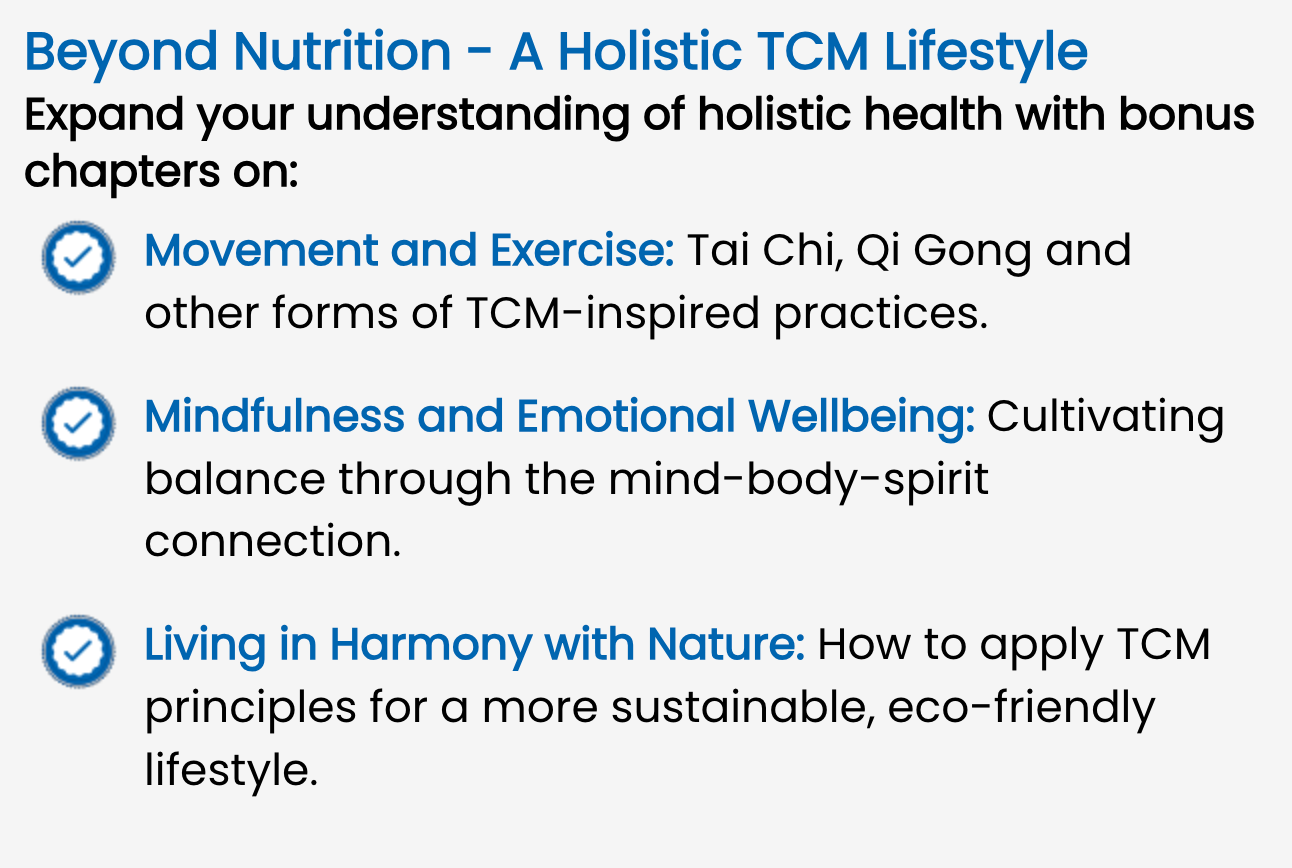 Beyond Nutrition - A Holistic TCM Lifestyle

Expand your understanding of holistic health with bonus chapters on:

Movement and Exercise: Tai Chi, Qi Gong and other forms of TCM-inspired practices.

Mindfulness and Emotional Wellbeing: Cultivating balance through the mind-body-spirit connection.

Living in Harmony with Nature: How to apply TCM principles for a more sustainable, eco-friendly lifestyle.